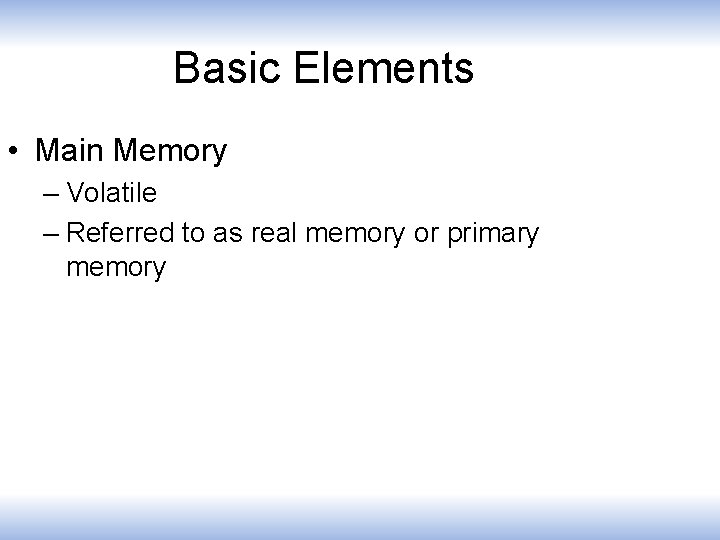 Basic Elements

• Main Memory
– Volatile
– Referred to as real memory or primary memory